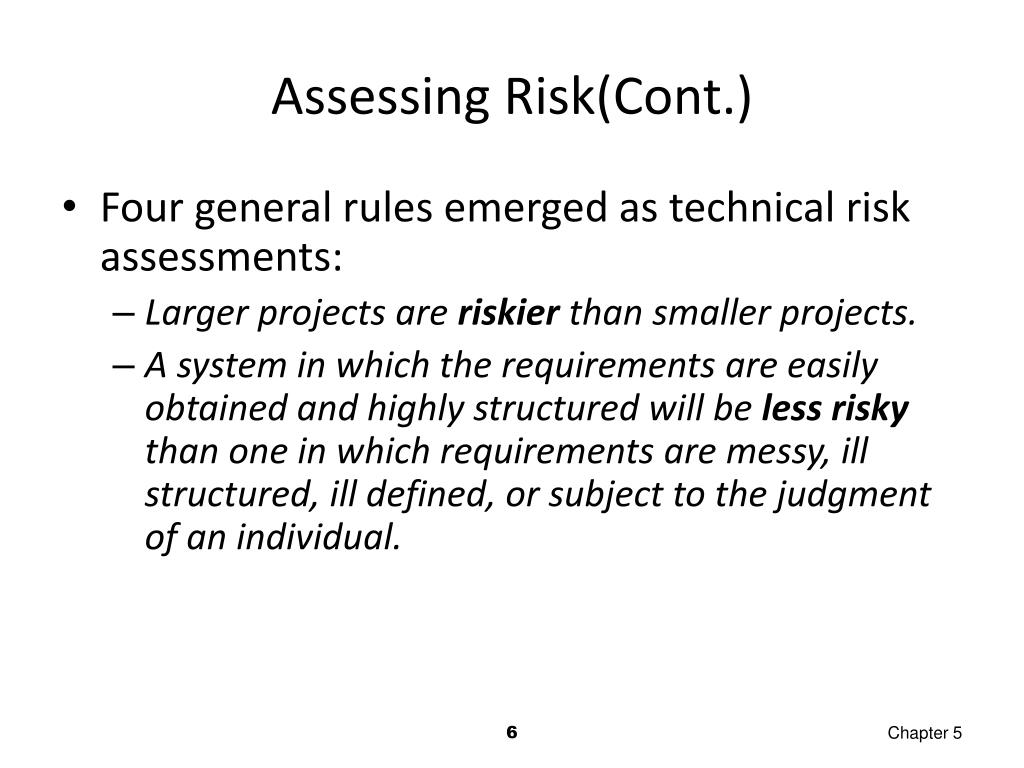 Assessing Risk(Cont.)

• Four general rules emerged as technical risk assessments:

– Larger projects are riskier than smaller projects.

– A system in which the requirements are easily obtained and highly structured will be less risky than one in which requirements are messy, ill structured, ill defined, or subject to the judgment of an individual.

6

Chapter 5